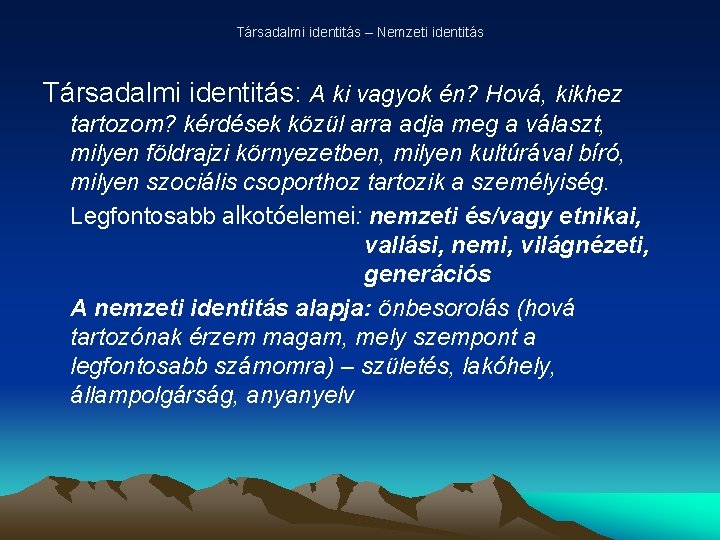 Társadalmi identitás – Nemzeti identitás

Társadalmi identitás: A ki vagyok én? Hová, kikhez tartozom? kérdések közül arra adja meg a választ, milyen földrajzi környezetben, milyen kultúrával bíró, milyen szociális csoporthoz tartozik a személyiség.

Legfontosabb alkotóelemei: nemzeti és/vagy etnikai, vallási, nemi, világnézeti, generációs

A nemzeti identitás alapja: önbesorolás (hová tartozónak érzem magam, mely szempont a legfontosabb számomra) – születés, lakóhely, állampolgárság, anyanyelv